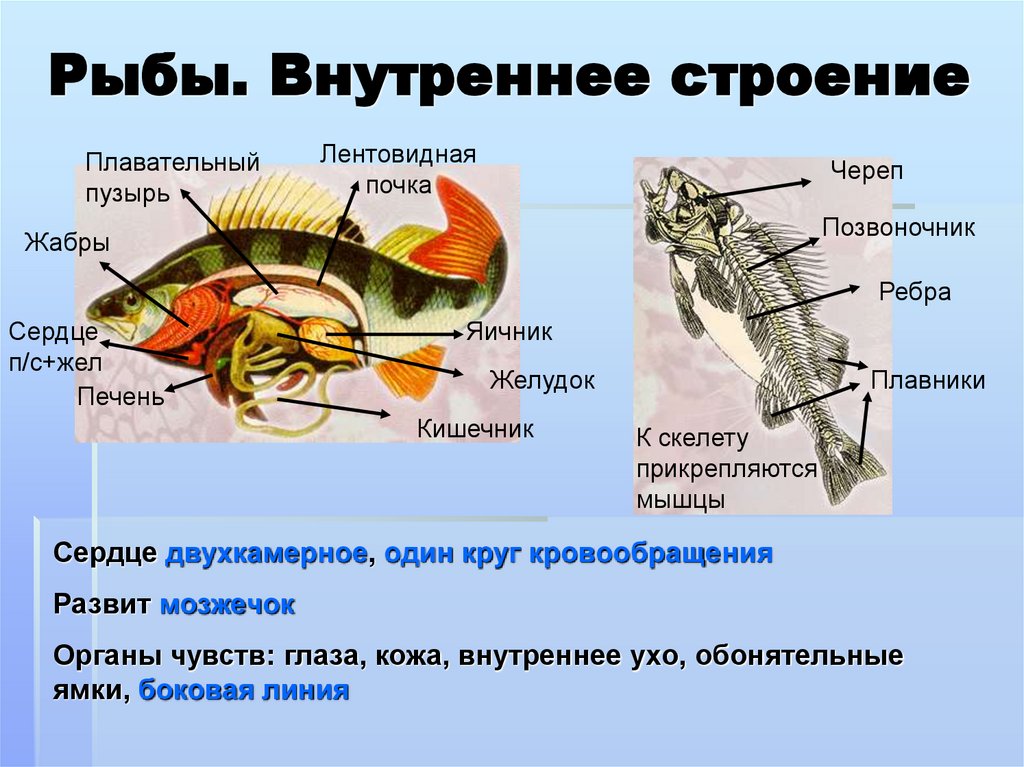 Рыбы. Внутреннее строение

Плавательный пузырь

Лентовидная почка

Жабры

Сердце п/с+жел

Печень

Яичник

Желудок

Кишечник

Череп

Позвоночник

Ребра

Плавники

К скелету прикрепляются мышцы

Сердце двухкамерное, один круг кровообращения

Развит мозжечок

Органы чувств: глаза, кожа, внутреннее ухо, обонятельные ямки, боковая линия